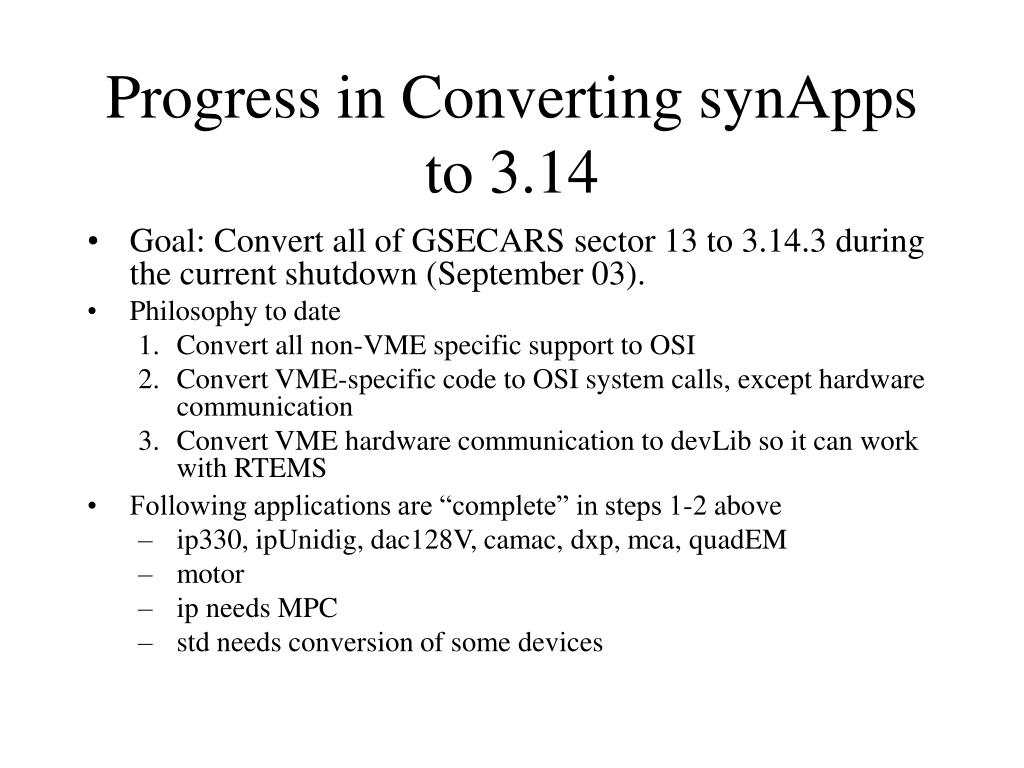 Progress in Converting synApps to 3.14

• Goal: Convert all of GSECARS sector 13 to 3.14.3 during the current shutdown (September 03).

• Philosophy to date
1. Convert all non-VME specific support to OSI
2. Convert VME-specific code to OSI system calls, except hardware communication
3. Convert VME hardware communication to devLib so it can work with RTEMS

• Following applications are “complete” in steps 1-2 above
– ip330, ipUnidig, dac128V, camac, dxp, mca, quadEM
– motor
– ip needs MPC
– std needs conversion of some devices